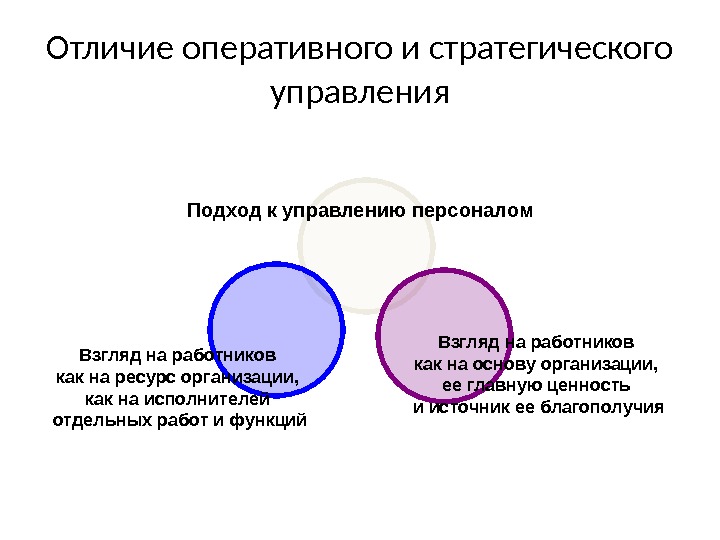 Отличие оперативного и стратегического управления

Подход к управлению персоналом

Взгляд на работников как на ресурс организации, как на исполнителей отдельных работ и функций

Взгляд на работников как на основу организации, ее главную ценность и источник ее благополучия